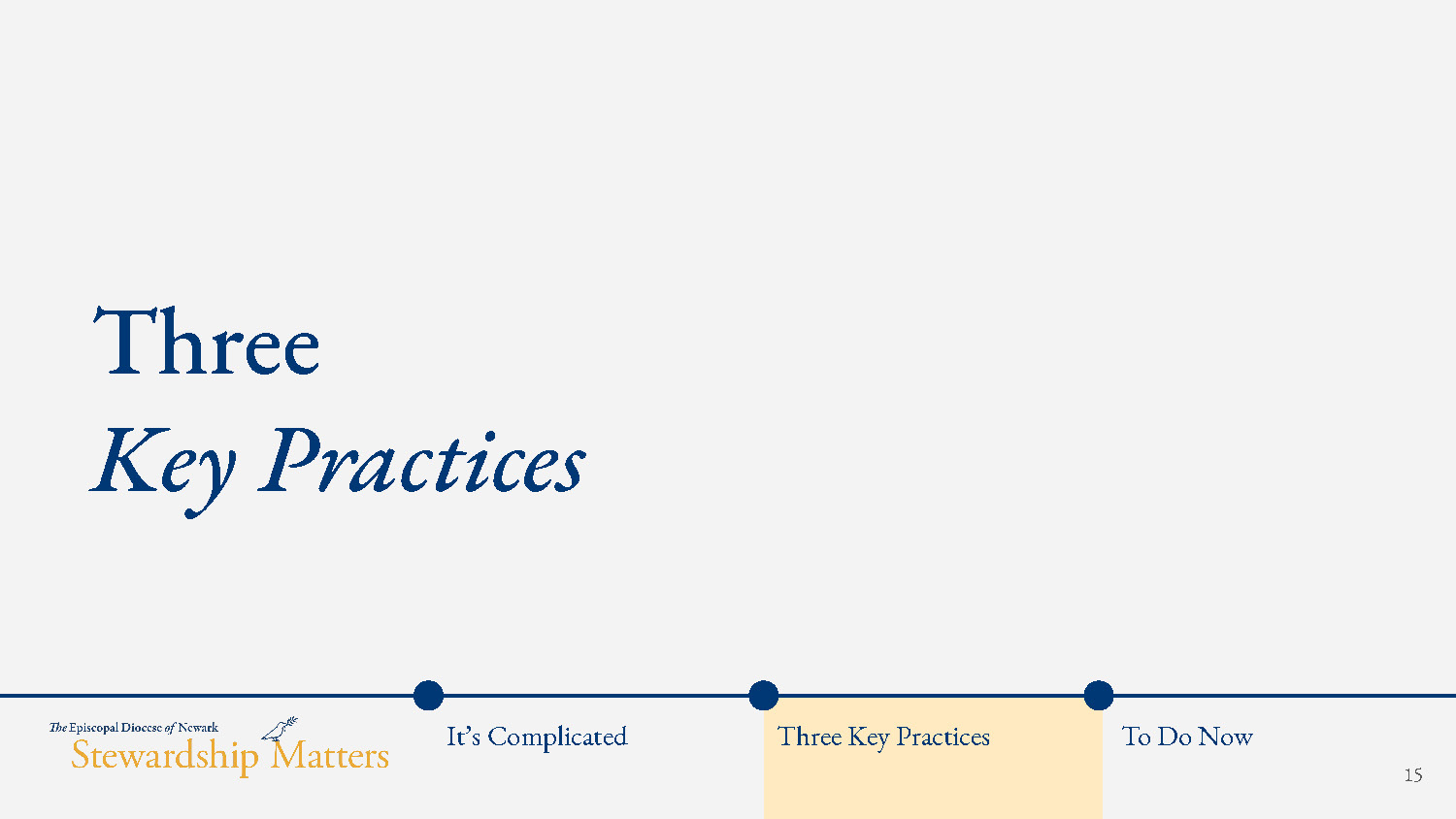 Three
Key Practices

The Episcopal Diocese of Newark
Stewardship Matters

It's Complicated

Three Key Practices

To Do Now

15